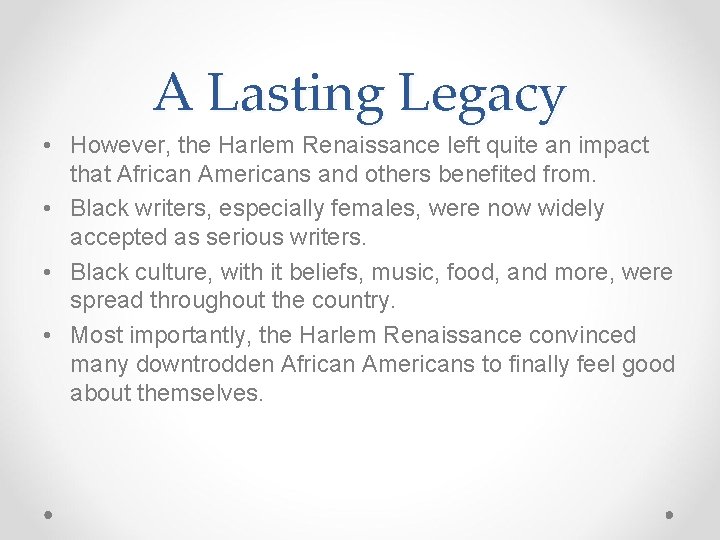 A Lasting Legacy

• However, the Harlem Renaissance left quite an impact that African Americans and others benefited from.
• Black writers, especially females, were now widely accepted as serious writers.
• Black culture, with it beliefs, music, food, and more, were spread throughout the country.
• Most importantly, the Harlem Renaissance convinced many downtrodden African Americans to finally feel good about themselves.